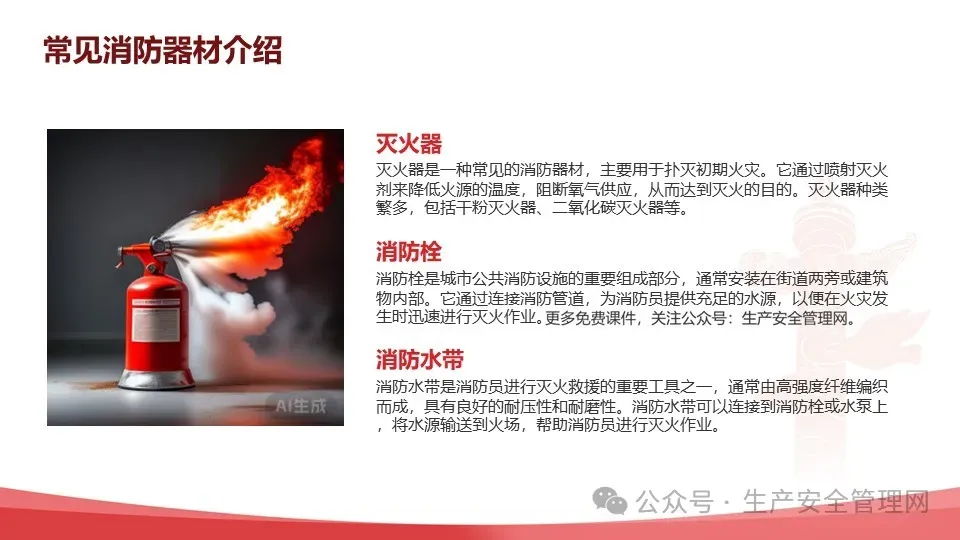 常见消防器材介绍

AI生成

灭火器
灭火器是一种常见的消防器材，主要用于扑灭初期火灾。它通过喷射灭火剂来降低火源的温度，阻断氧气供应，从而达到灭火的目的。灭火器种类繁多，包括干粉灭火器、二氧化碳灭火器等。

消防栓
消防栓是城市公共消防设施的重要组成部分，通常安装在街道两旁或建筑物内部。它通过连接消防管道，为消防员提供充足的水源，以便在火灾发生时迅速进行灭火作业。更多免费课件，关注公众号：生产安全管理网。

消防水带
消防水带是消防员进行灭火救援的重要工具之一，通常由高强度纤维编织而成，具有良好的耐压性和耐磨性。消防水带可以连接到消防栓或水泵上，将水源输送到火场，帮助消防员进行灭火作业。

公众号 · 生产安全管理网